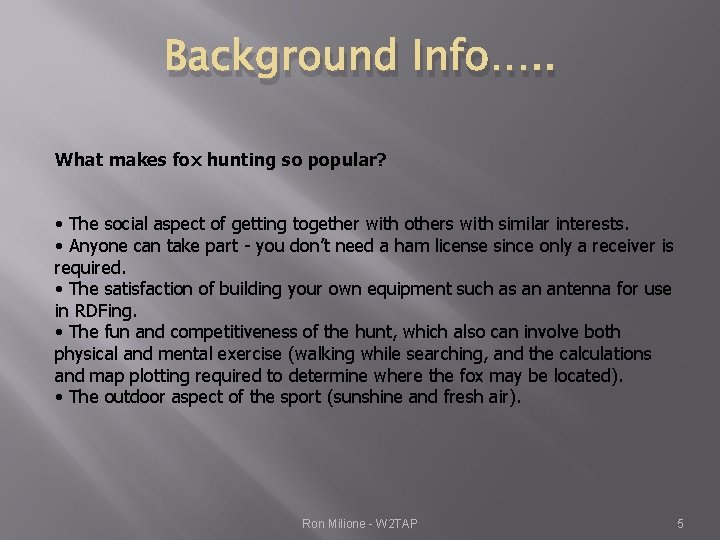 Background Info…..

What makes fox hunting so popular?

• The social aspect of getting together with others with similar interests.
• Anyone can take part - you don't need a ham license since only a receiver is required.
• The satisfaction of building your own equipment such as an antenna for use in RDFing.
• The fun and competitiveness of the hunt, which also can involve both physical and mental exercise (walking while searching, and the calculations and map plotting required to determine where the fox may be located).
• The outdoor aspect of the sport (sunshine and fresh air).

Ron Milione - W2TAP

5